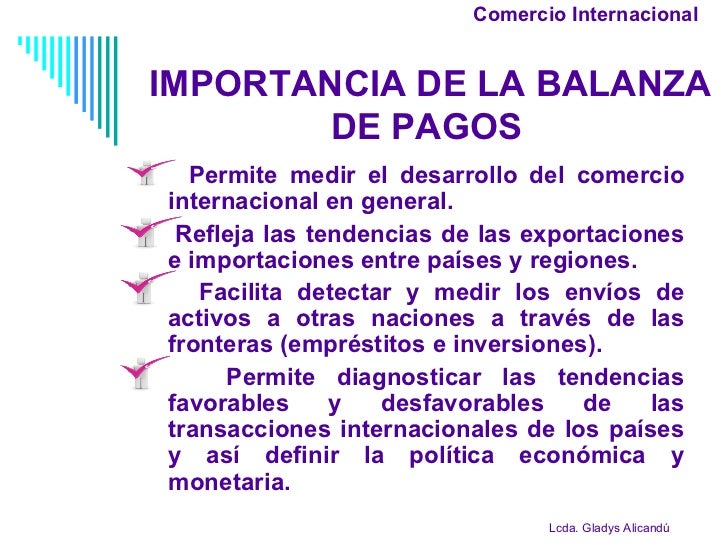 Comercio Internacional

IMPORTANCIA DE LA BALANZA DE PAGOS

Permite medir el desarrollo del comercio internacional en general.

Refleja las tendencias de las exportaciones e importaciones entre países y regiones.

Facilita detectar y medir los envíos de activos a otras naciones a través de las fronteras (empréstitos e inversiones).

Permite diagnosticar las tendencias favorables y desfavorables de las transacciones internacionales de los países y así definir la política económica y monetaria.

Lcda. Gladys Alicandú